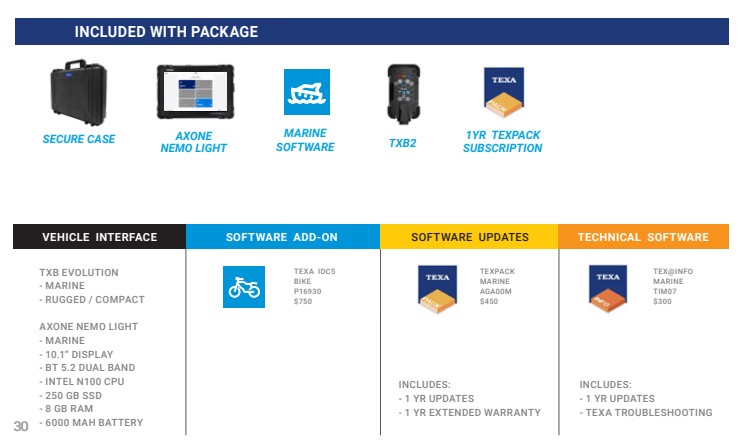 INCLUDED WITH PACKAGE

SECURE CASE

AXONE NEMO LIGHT

MARINE SOFTWARE

TXB2

TEXA PACK

1YR TEXPACK SUBSCRIPTION

VEHICLE INTERFACE

TXB EVOLUTION
- MARINE
- RUGGED / COMPACT

AXONE NEMO LIGHT
- MARINE
- 10.1" DISPLAY
- BT 5.2 DUAL BAND
- INTEL N100 CPU
- 250 GB SSD
- 8 GB RAM
- 6000 MAH BATTERY

SOFTWARE ADD-ON

TEXA IDC5
BIKE
P16930
$750

SOFTWARE UPDATES

TEXA PACK

TEXPACK
MARINE
AGA00M
$450

INCLUDES:
- 1 YR UPDATES
- 1 YR EXTENDED WARRANTY

TECHNICAL SOFTWARE

TEXA INFO

TEX@INFO
MARINE
TIM07
$300

INCLUDES:
- 1 YR UPDATES
- TEXA TROUBLESHOOTING

30